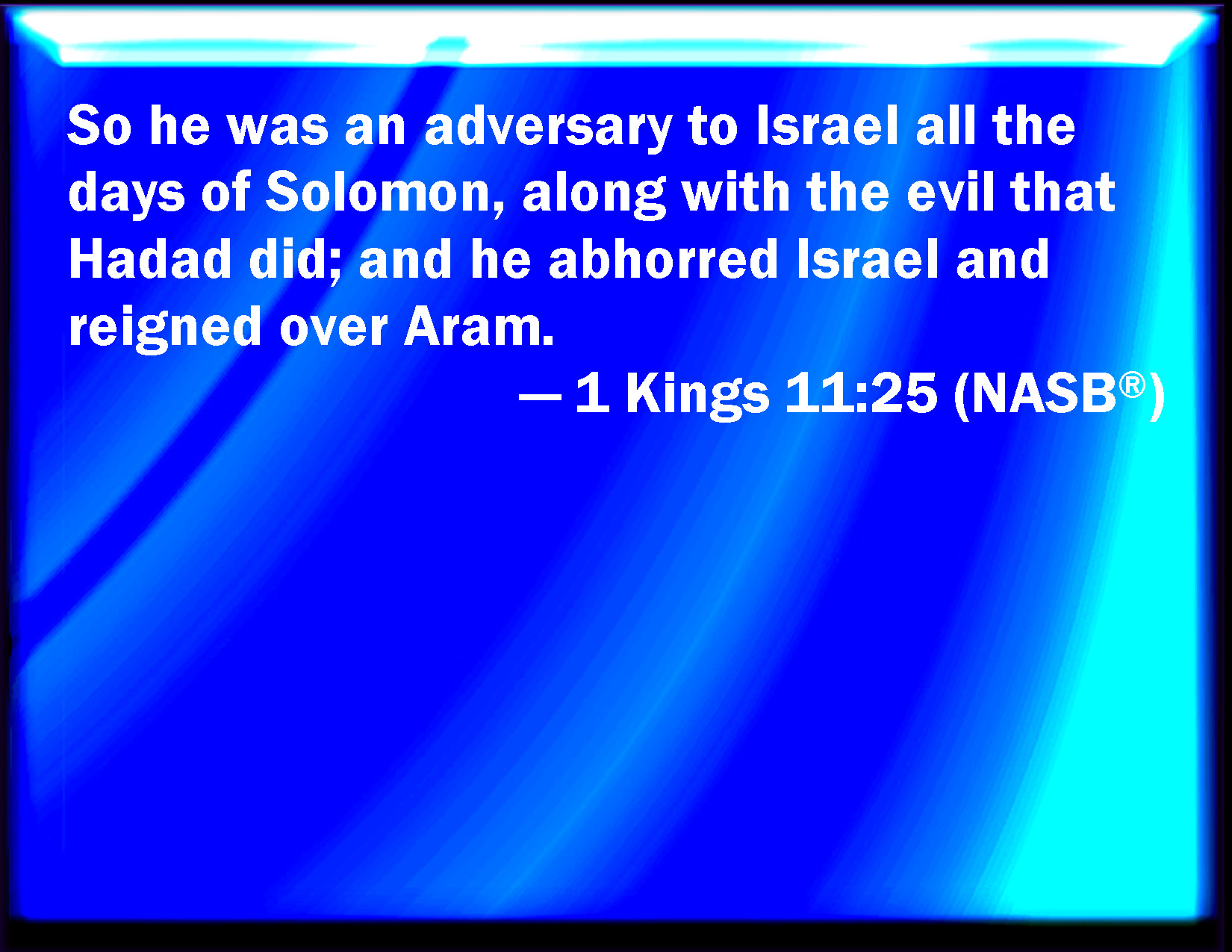 So he was an adversary to Israel all the days of Solomon, along with the evil that Hadad did; and he abhorred Israel and reigned over Aram.

— 1 Kings 11:25 (NASB®)